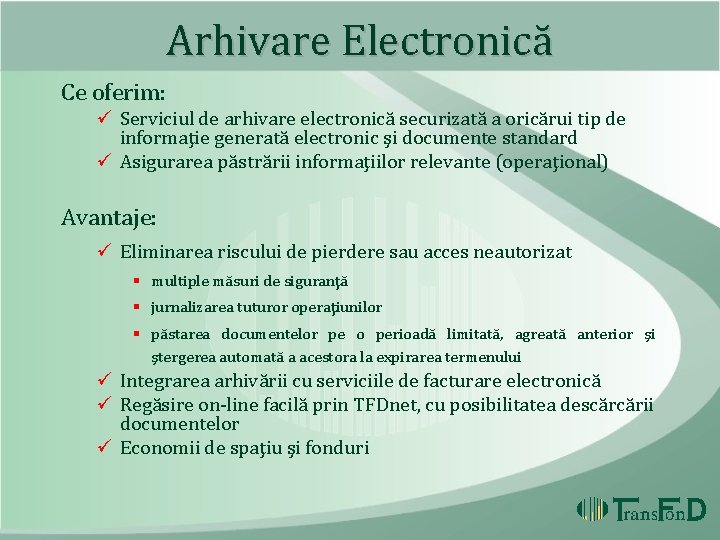 Arhivare Electronică

Ce oferim:

✓ Serviciul de arhivare electronică securizată a oricărui tip de informaţie generată electronic şi documente standard
✓ Asigurarea păstrării informaţiilor relevante (operaţional)

Avantaje:

✓ Eliminarea riscului de pierdere sau acces neautorizat
▪ multiple măsuri de siguranţă
▪ jurnalizarea tuturor operaţiunilor
▪ păstarea documentelor pe o perioadă limitată, agreată anterior şi ştergerea automată a acestora la expirarea termenului
✓ Integrarea arhivării cu serviciile de facturare electronică
✓ Regăsire on-line facilă prin TFDnet, cu posibilitatea descărcării documentelor
✓ Economii de spaţiu şi fonduri

TransFonD